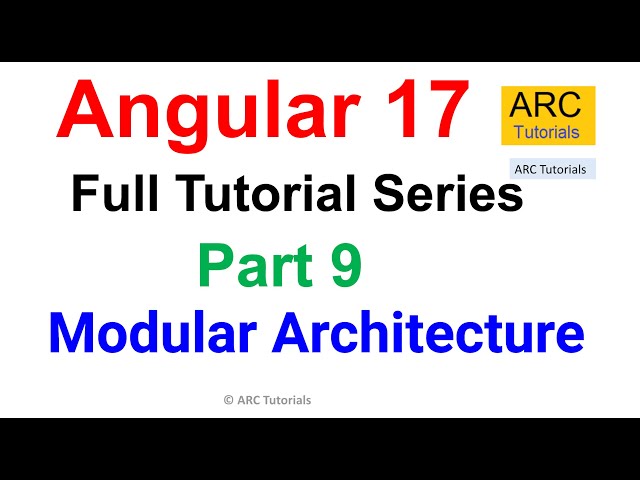 Angular 17

ARC
Tutorials

ARC Tutorials

Full Tutorial Series

Part 9

Modular Architecture

© ARC Tutorials